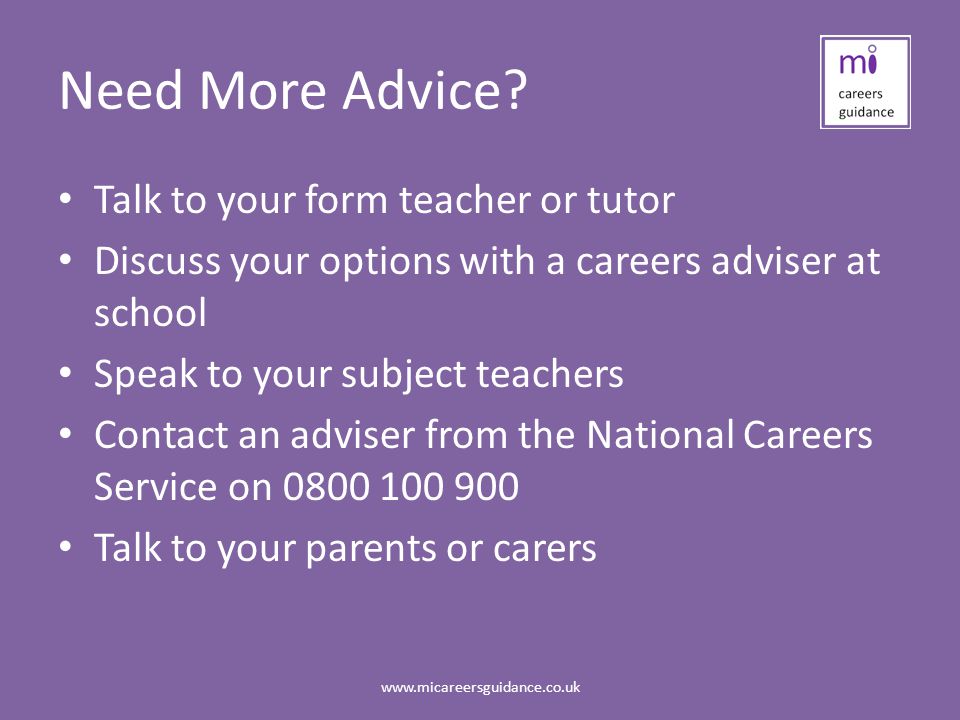 Need More Advice?

mi
careers
guidance

• Talk to your form teacher or tutor
• Discuss your options with a careers adviser at school
• Speak to your subject teachers
• Contact an adviser from the National Careers Service on 0800 100 900
• Talk to your parents or carers

www.micareersguidance.co.uk